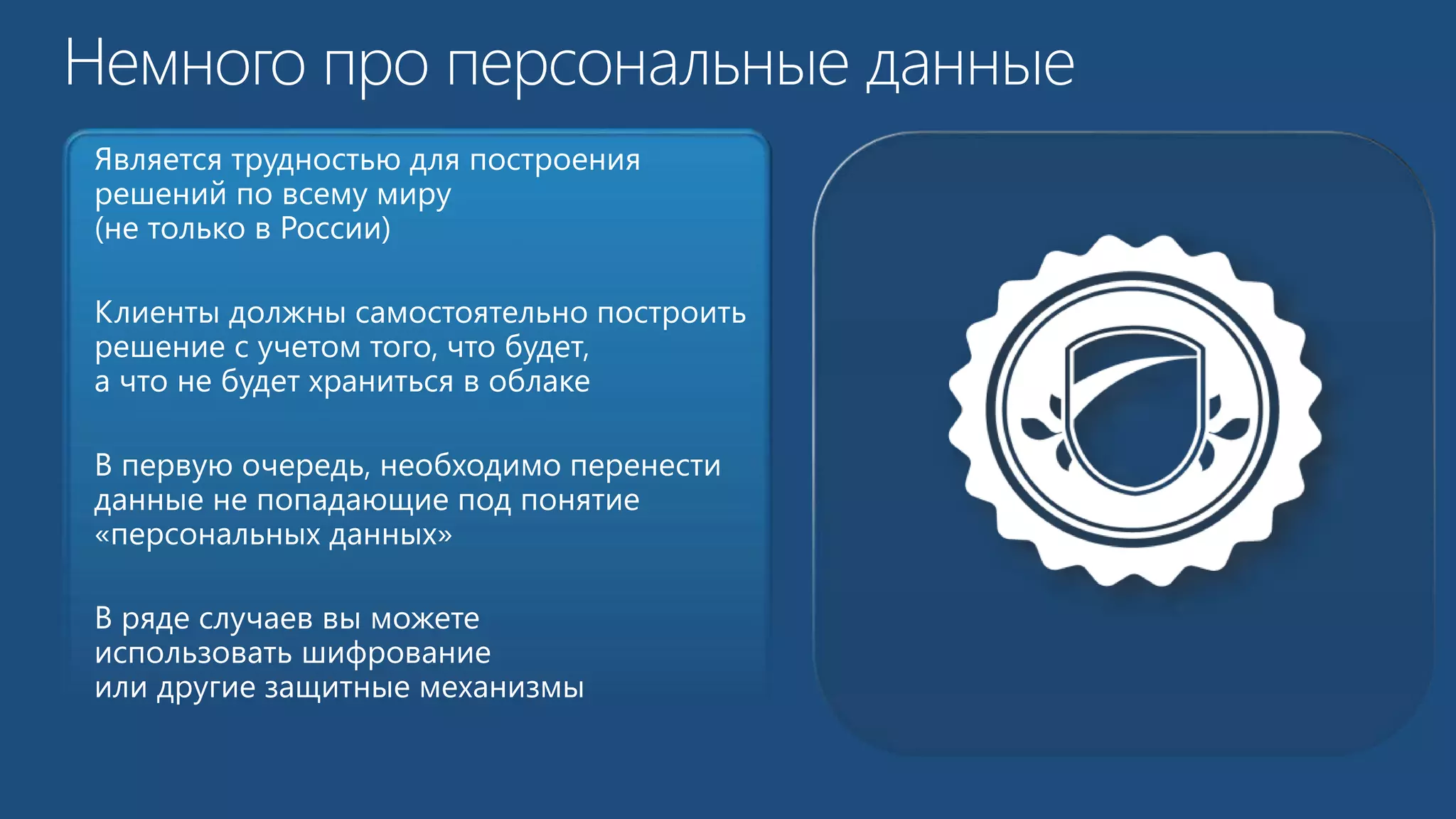 Немного про персональные данные

Является трудностью для построения решений по всему миру (не только в России)

Клиенты должны самостоятельно построить решение с учетом того, что будет, а что не будет храниться в облаке

В первую очередь, необходимо перенести данные не попадающие под понятие «персональных данных»

В ряде случаев вы можете использовать шифрование или другие защитные механизмы